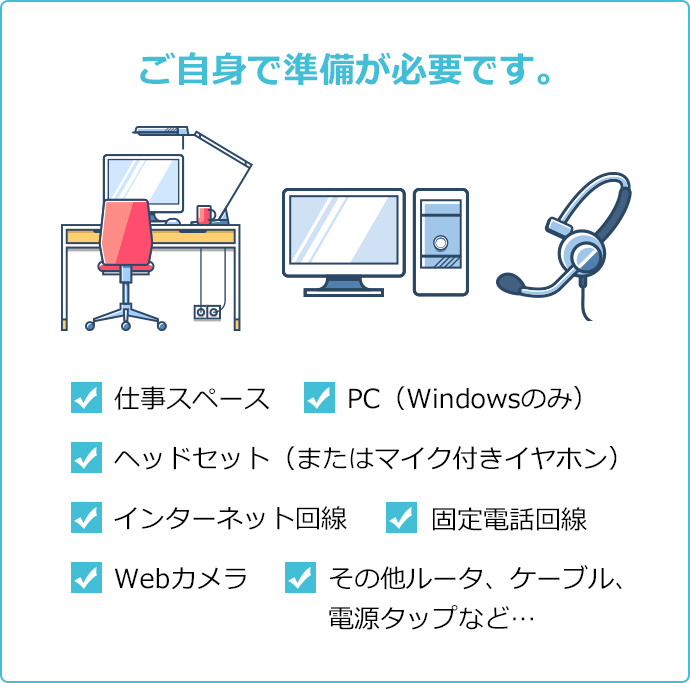 ご自身で準備が必要です。

仕事スペース

PC（Windowsのみ）

ヘッドセット（またはマイク付きイヤホン）

インターネット回線

固定電話回線

Webカメラ

その他ルータ、ケーブル、電源タップなど…